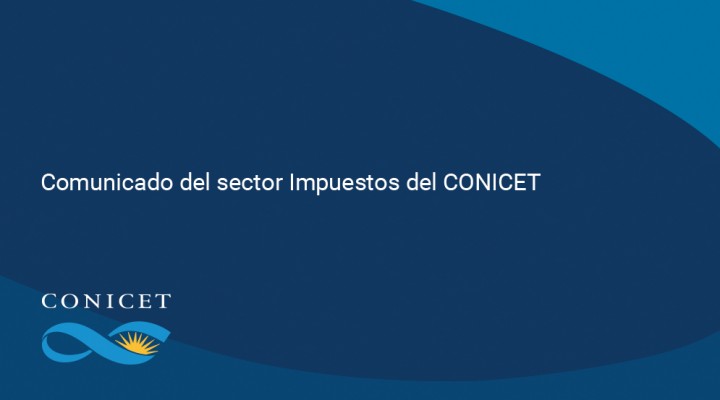 Comunicado del sector Impuestos del CONICET

CONICET